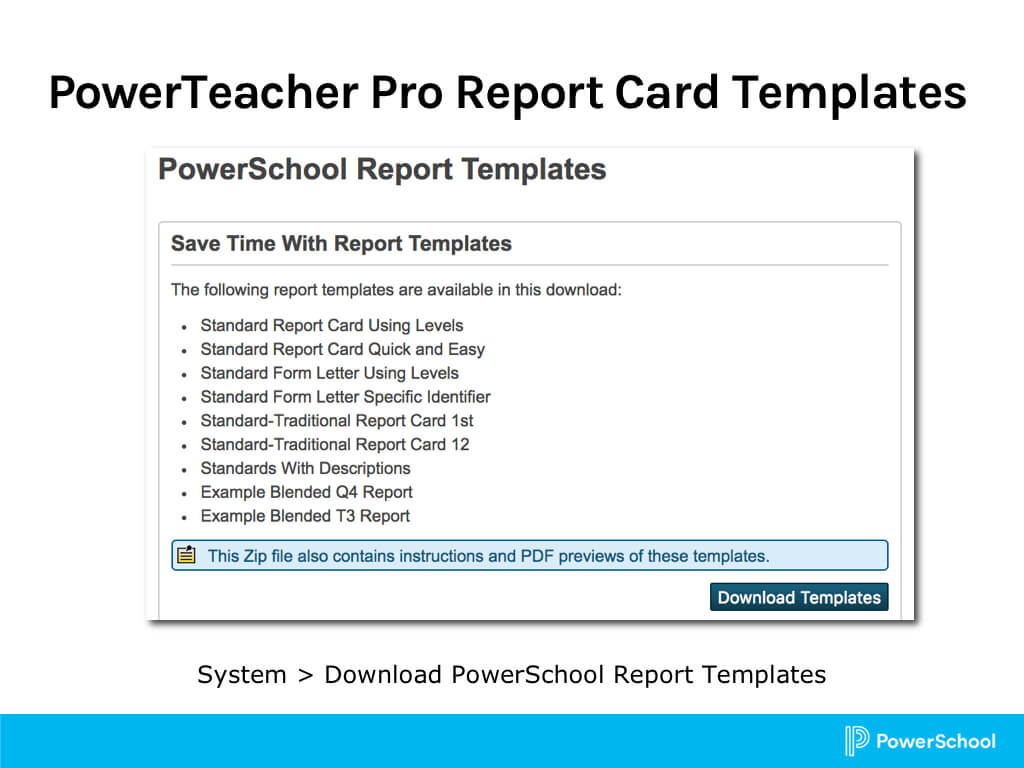 PowerTeacher Pro Report Card Templates

PowerSchool Report Templates

Save Time With Report Templates

The following report templates are available in this download:

- Standard Report Card Using Levels
- Standard Report Card Quick and Easy
- Standard Form Letter Using Levels
- Standard Form Letter Specific Identifier
- Standard-Traditional Report Card 1st
- Standard-Traditional Report Card 12
- Standards With Descriptions
- Example Blended Q4 Report
- Example Blended T3 Report

This Zip file also contains instructions and PDF previews of these templates.

Download Templates

System > Download PowerSchool Report Templates

PowerSchool